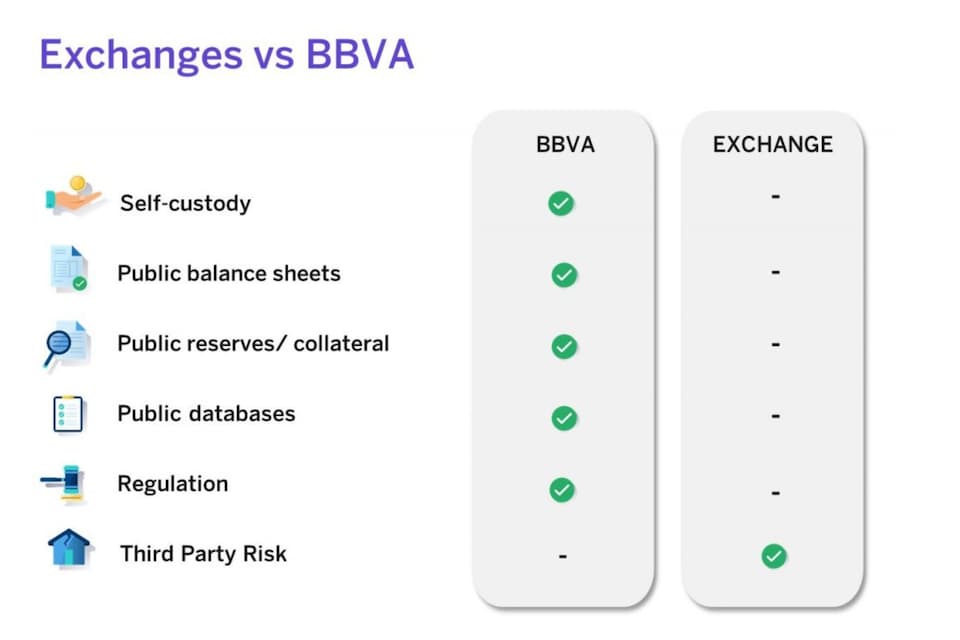 Exchanges vs BBVA

| | BBVA | EXCHANGE |
|---|---|---|
| Self-custody | ✓ | - |
| Public balance sheets | ✓ | - |
| Public reserves/ collateral | ✓ | - |
| Public databases | ✓ | - |
| Regulation | ✓ | - |
| Third Party Risk | - | ✓ |